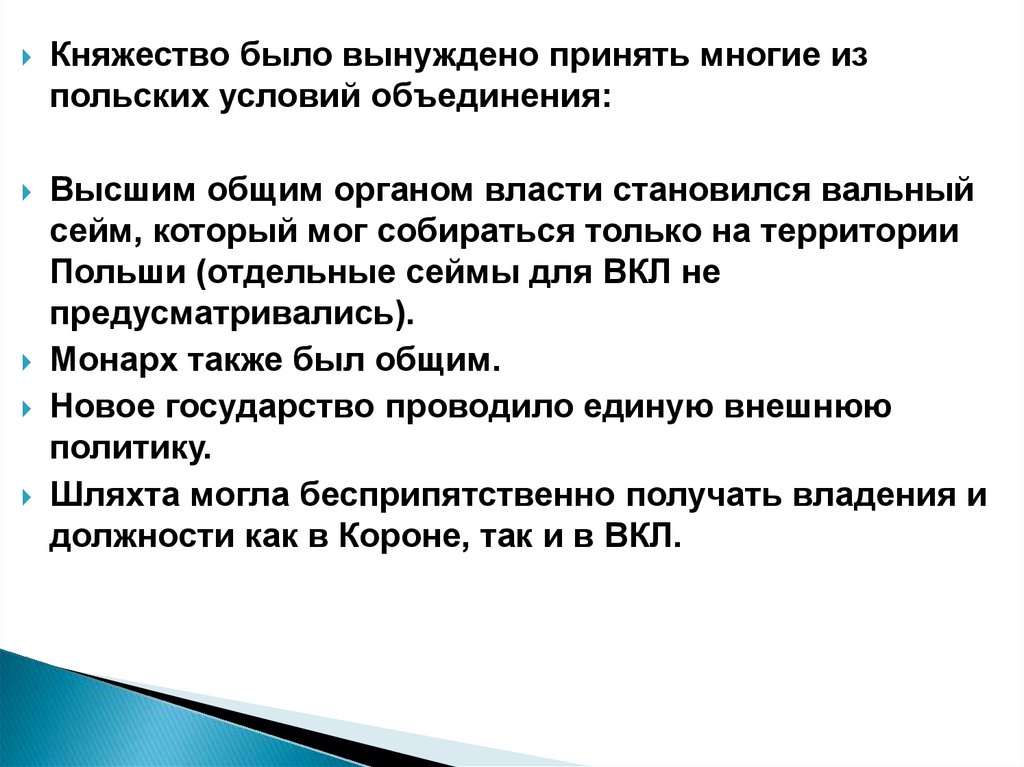 Княжество было вынуждено принять многие из польских условий объединения:

Высшим общим органом власти становился вальный сейм, который мог собираться только на территории Польши (отдельные сеймы для ВКЛ не предусматривались).

Монарх также был общим.

Новое государство проводило единую внешнюю политику.

Шляхта могла беспрепятственно получать владения и должности как в Короне, так и в ВКЛ.